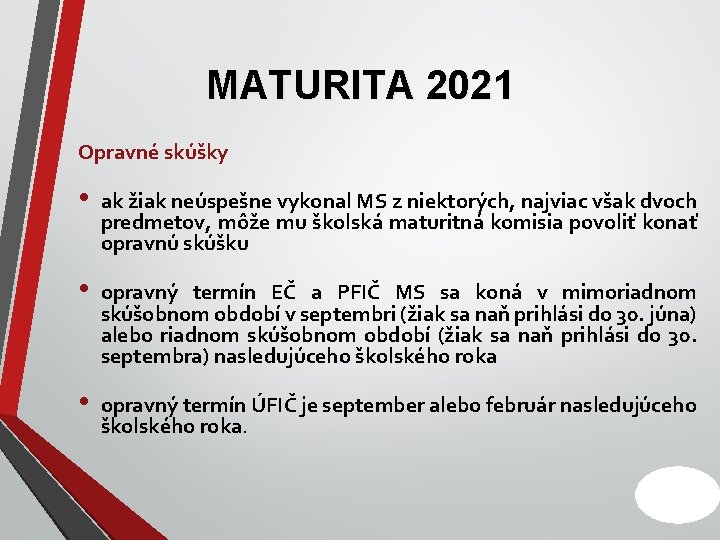 MATURITA 2021

Opravné skúšky

• ak žiak neúspešne vykonal MS z niektorých, najviac však dvoch predmetov, môže mu školská maturitná komisia povoliť konať opravnú skúšku

• opravný termín EČ a PFIČ MS sa koná v mimoriadnom skúšobnom období v septembri (žiak sa naň prihlási do 30. júna) alebo riadnom skúšobnom období (žiak sa naň prihlási do 30. septembra) nasledujúceho školského roka

• opravný termín ÚFIČ je september alebo február nasledujúceho školského roka.